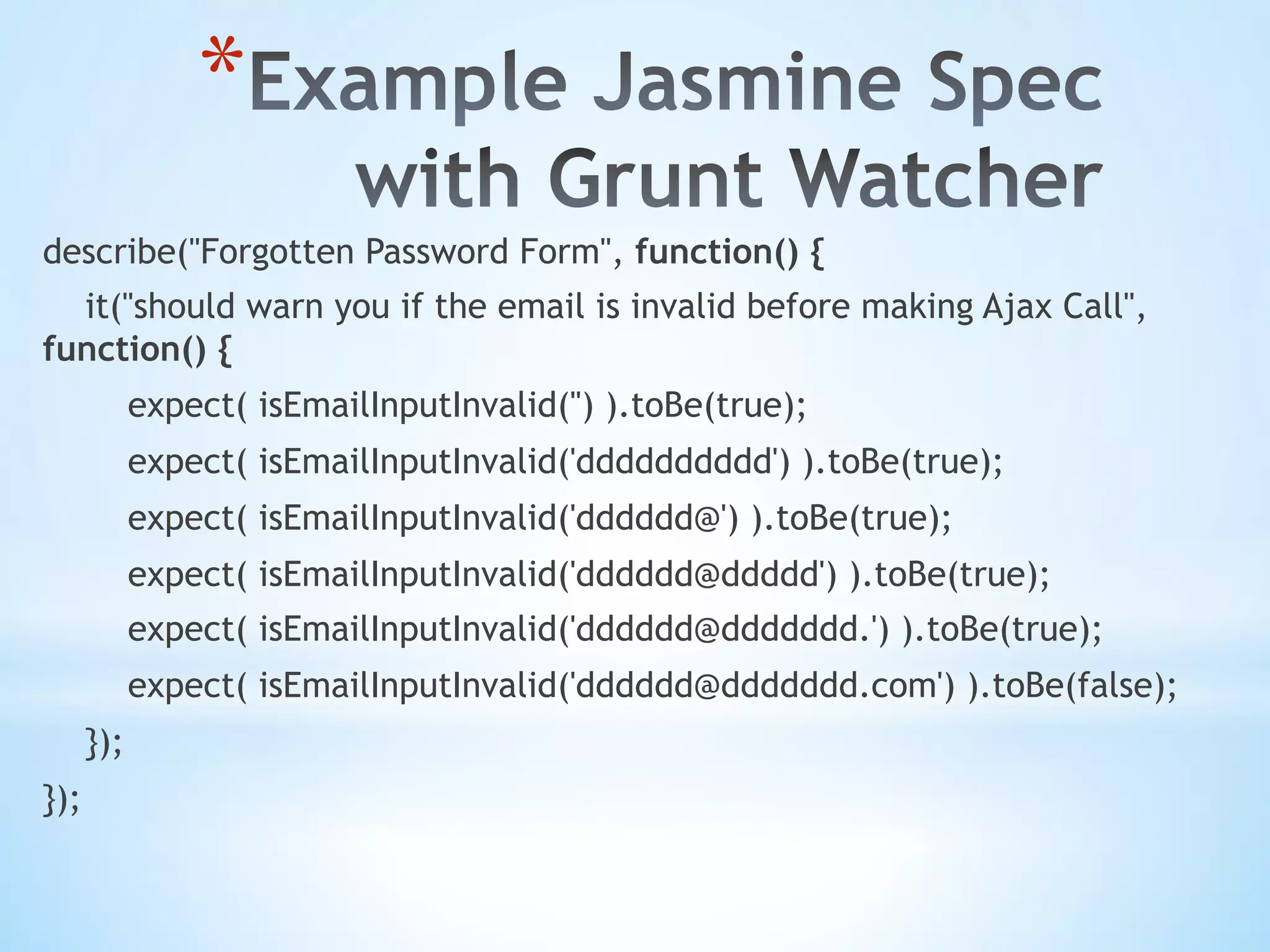 *Example Jasmine Spec with Grunt Watcher

describe("Forgotten Password Form", function() {

it("should warn you if the email is invalid before making Ajax Call", function() {

expect( isEmailInputInvalid('') ).toBe(true);

expect( isEmailInputInvalid('dddddddddd') ).toBe(true);

expect( isEmailInputInvalid('dddddd@') ).toBe(true);

expect( isEmailInputInvalid('dddddd@ddddd') ).toBe(true);

expect( isEmailInputInvalid('dddddd@ddddddd.') ).toBe(true);

expect( isEmailInputInvalid('dddddd@ddddddd.com') ).toBe(false);

});

});